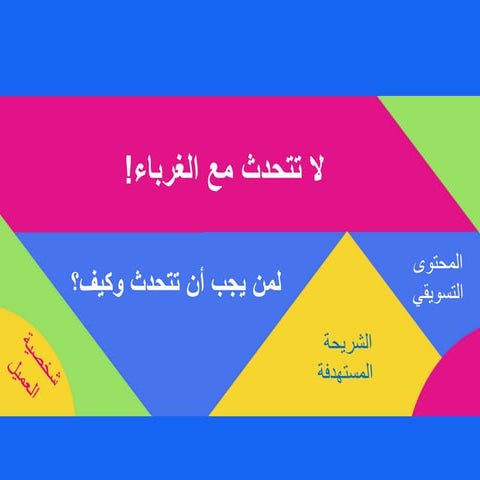 لا تتحدث مع الغرباء!

لمن يجب أن تتحدث وكيف؟

المحتوى التسويقي

الشريحة المستهدفة

شخصية العميل